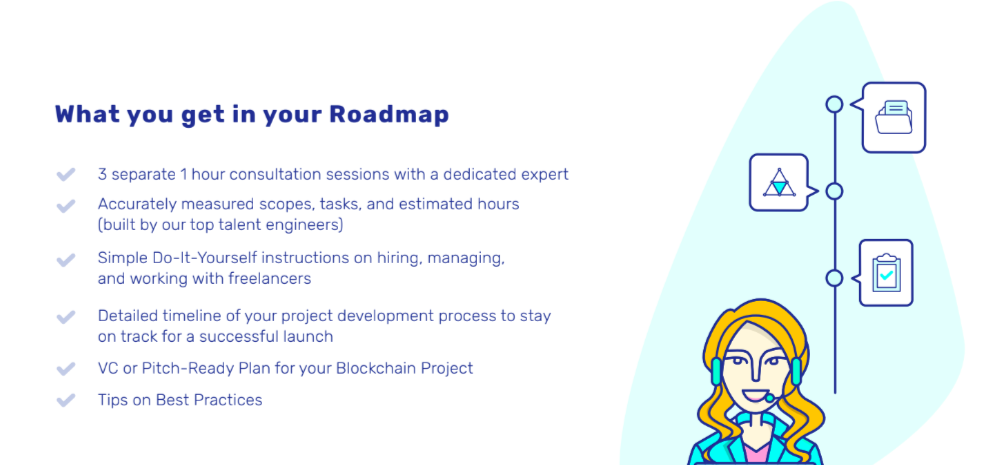 What you get in your Roadmap

3 separate 1 hour consultation sessions with a dedicated expert

Accurately measured scopes, tasks, and estimated hours (built by our top talent engineers)

Simple Do-It-Yourself instructions on hiring, managing, and working with freelancers

Detailed timeline of your project development process to stay on track for a successful launch

VC or Pitch-Ready Plan for your Blockchain Project

Tips on Best Practices